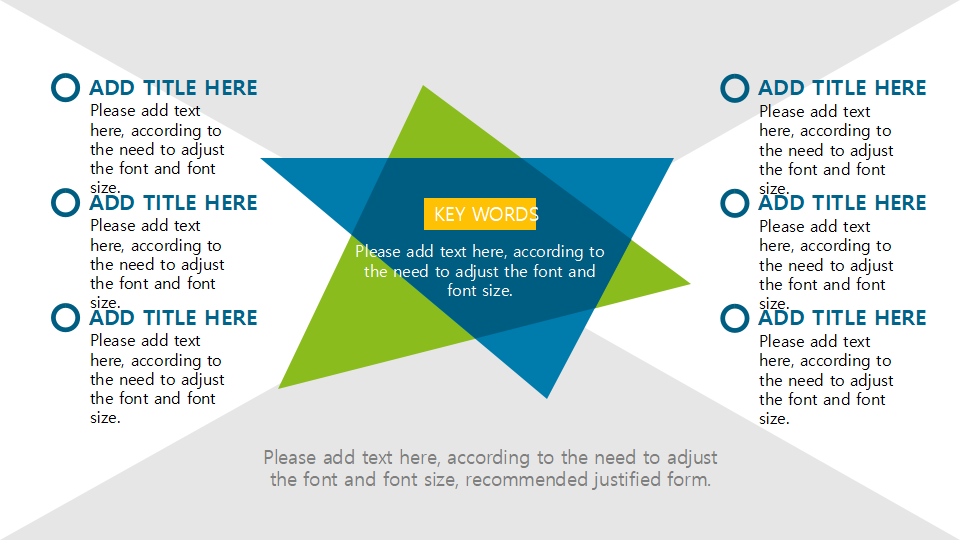 ADD TITLE HERE
Please add text here, according to the need to adjust the font and font size.

ADD TITLE HERE
Please add text here, according to the need to adjust the font and font size.

ADD TITLE HERE
Please add text here, according to the need to adjust the font and font size.

KEY WORDS
Please add text here, according to the need to adjust the font and font size.

ADD TITLE HERE
Please add text here, according to the need to adjust the font and font size.

ADD TITLE HERE
Please add text here, according to the need to adjust the font and font size.

ADD TITLE HERE
Please add text here, according to the need to adjust the font and font size.

Please add text here, according to the need to adjust the font and font size, recommended justified form.